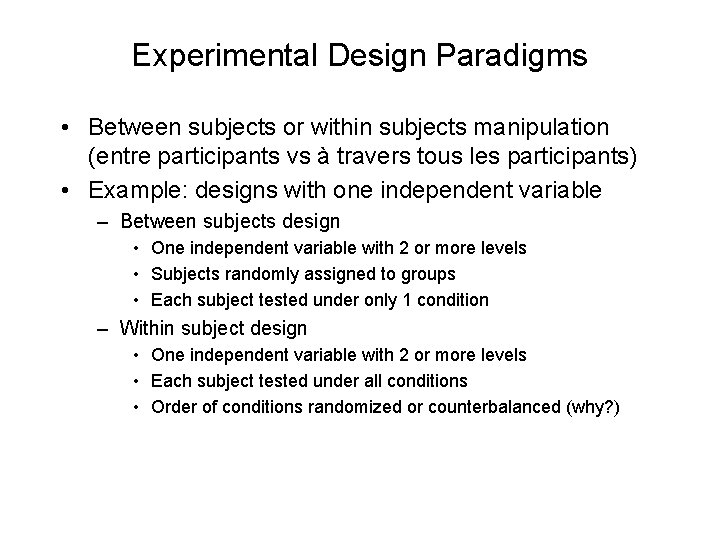 Experimental Design Paradigms

• Between subjects or within subjects manipulation (entre participants vs à travers tous les participants)
• Example: designs with one independent variable
– Between subjects design
• One independent variable with 2 or more levels
• Subjects randomly assigned to groups
• Each subject tested under only 1 condition
– Within subject design
• One independent variable with 2 or more levels
• Each subject tested under all conditions
• Order of conditions randomized or counterbalanced (why?)